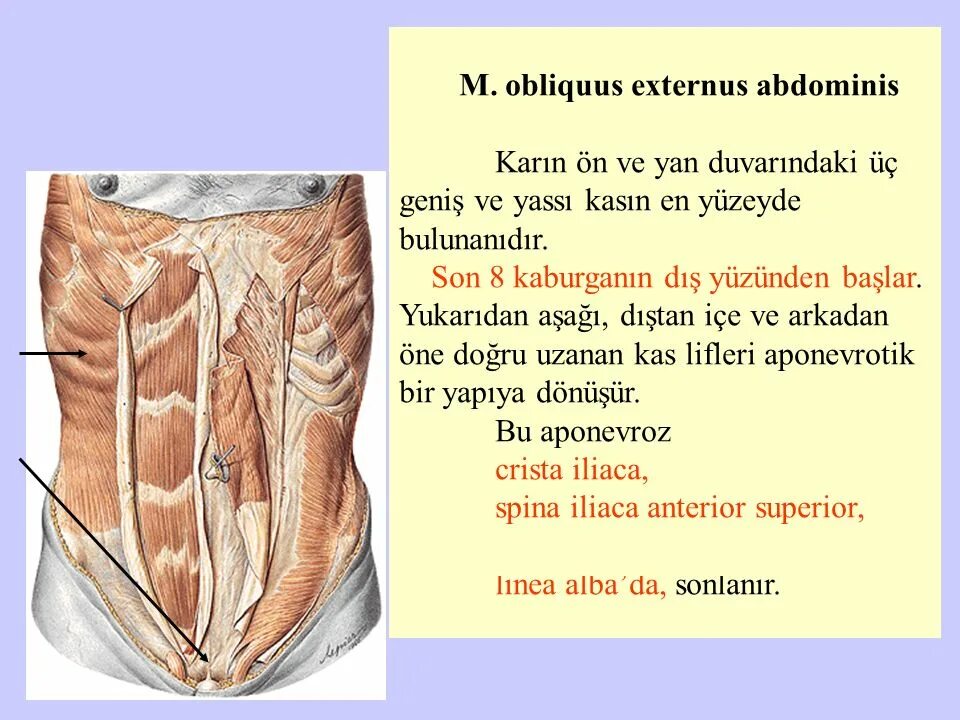 M. obliquus externus abdominis

Karın ön ve yan duvarındaki üç geniş ve yassı kasın en yüzeyde bulunanıdır.

Son 8 kaburganın dış yüzünden başlar. Yukarıdan aşağı, dıştan içe ve arkadan öne doğru uzanan kas lifleri aponevrotik bir yapıya dönüşür.

Bu aponevroz
crista iliaca,
spina iliaca anterior superior,

lınea alba´da, sonlanır.